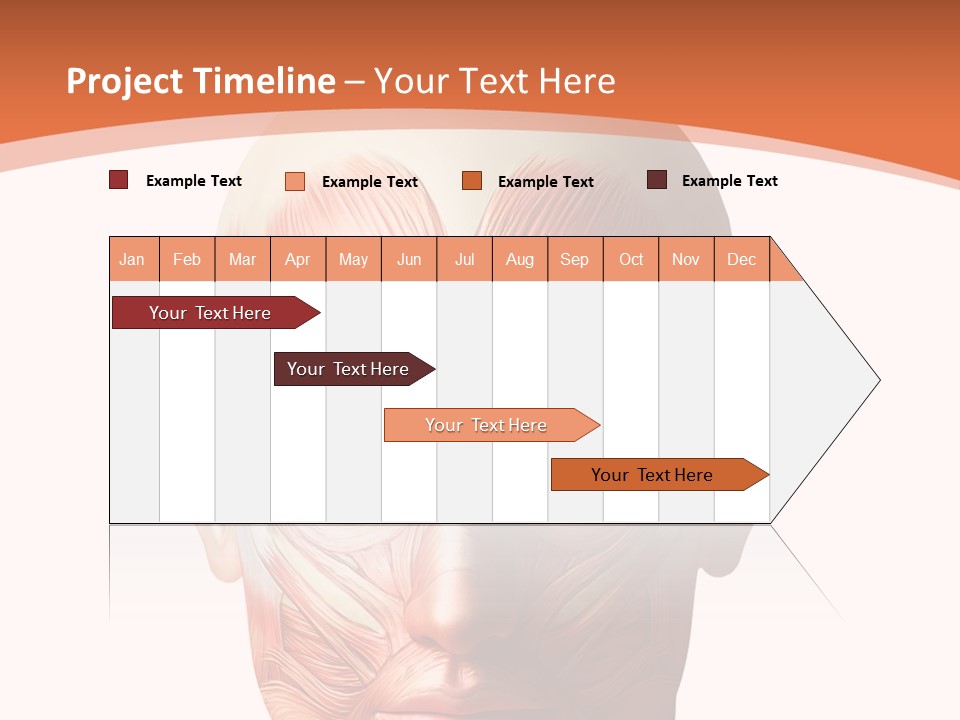 Project Timeline – Your Text Here

Example Text Example Text Example Text Example Text

| Jan | Feb | Mar | Apr | May | Jun | Jul | Aug | Sep | Oct | Nov | Dec |
|---|---|---|---|---|---|---|---|---|---|---|---|

Your Text Here

Your Text Here

Your Text Here

Your Text Here